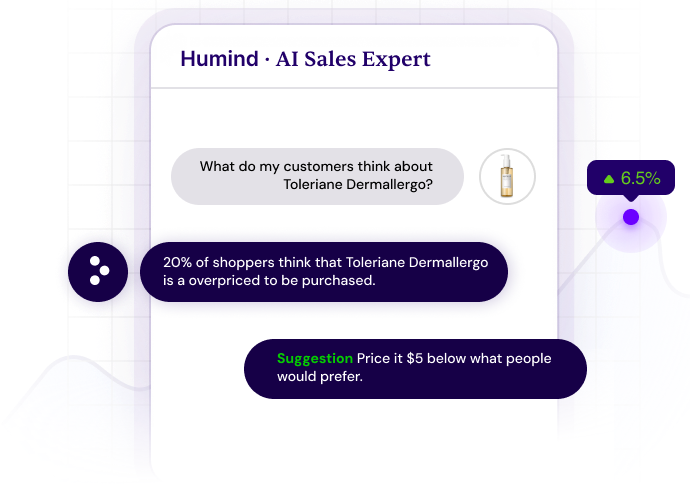 Humind · AI Sales Expert

What do my customers think about Toleriane Dermallergo?

6.5%

20% of shoppers think that Toleriane Dermallergo is a overpriced to be purchased.

Suggestion Price it $5 below what people would prefer.